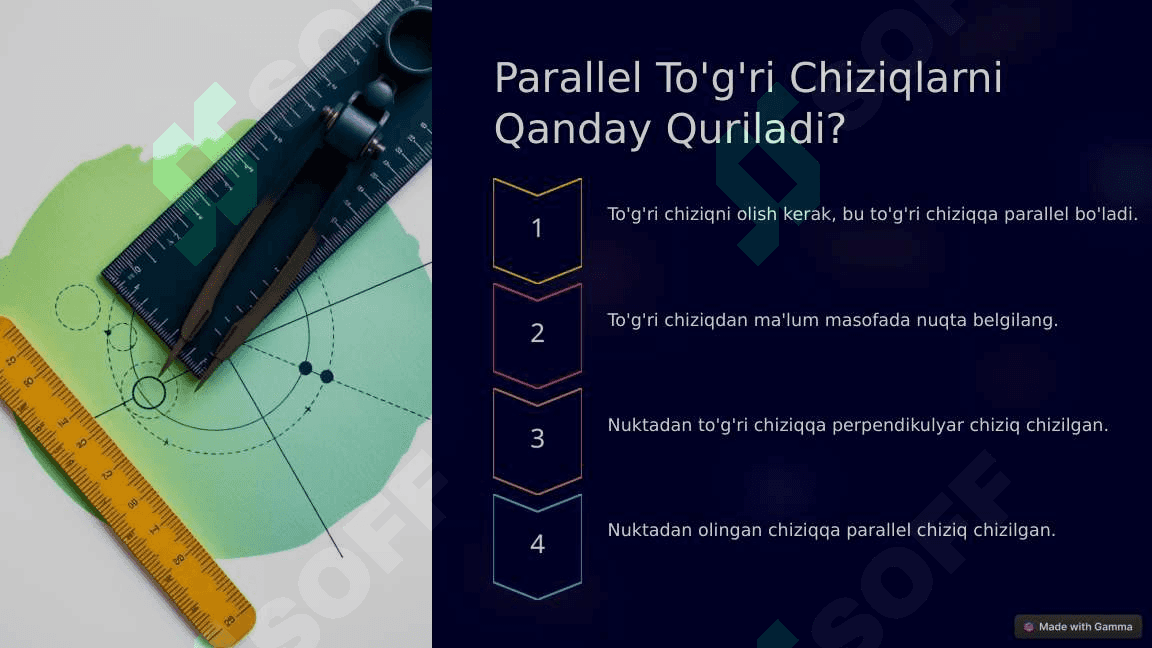 Parallel To'g'ri Chiziqlarni Qanday Quriladi?

1

To'g'ri chiziqni olish kerak, bu to'g'ri chiziqqa parallel bo'ladi.

2

To'g'ri chiziqdan ma'lum masofada nuqta belgilang.

3

Nuktadan to'g'ri chiziqqa perpendikulyar chiziq chizilgan.

4

Nuktadan olingan chiziqqa parallel chiziq chizilgan.

SOFF

Made with Gamma